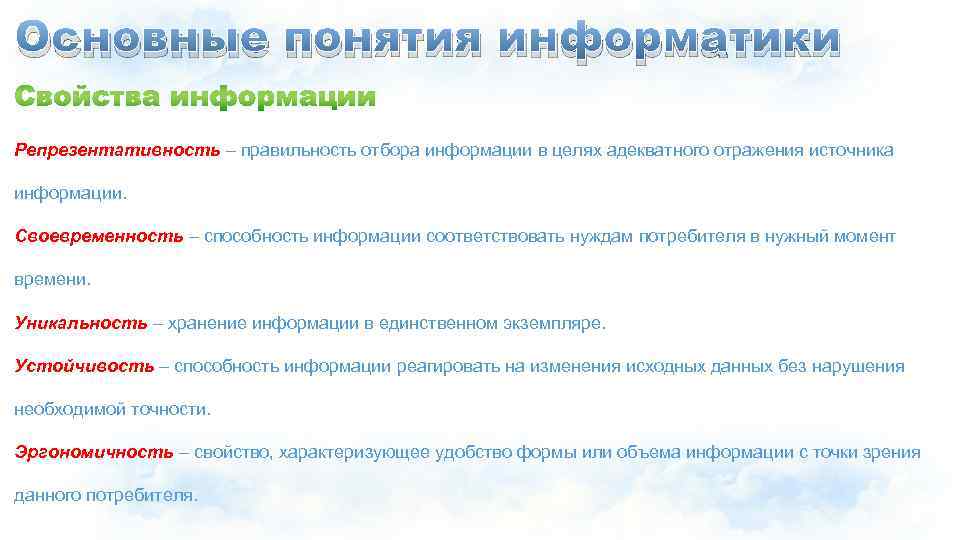 Основные понятия информатики

Свойства информации

Репрезентативность – правильность отбора информации в целях адекватного отражения источника информации.

Своевременность – способность информации соответствовать нуждам потребителя в нужный момент времени.

Уникальность – хранение информации в единственном экземпляре.

Устойчивость – способность информации реагировать на изменения исходных данных без нарушения необходимой точности.

Эргономичность – свойство, характеризующее удобство формы или объема информации с точки зрения данного потребителя.